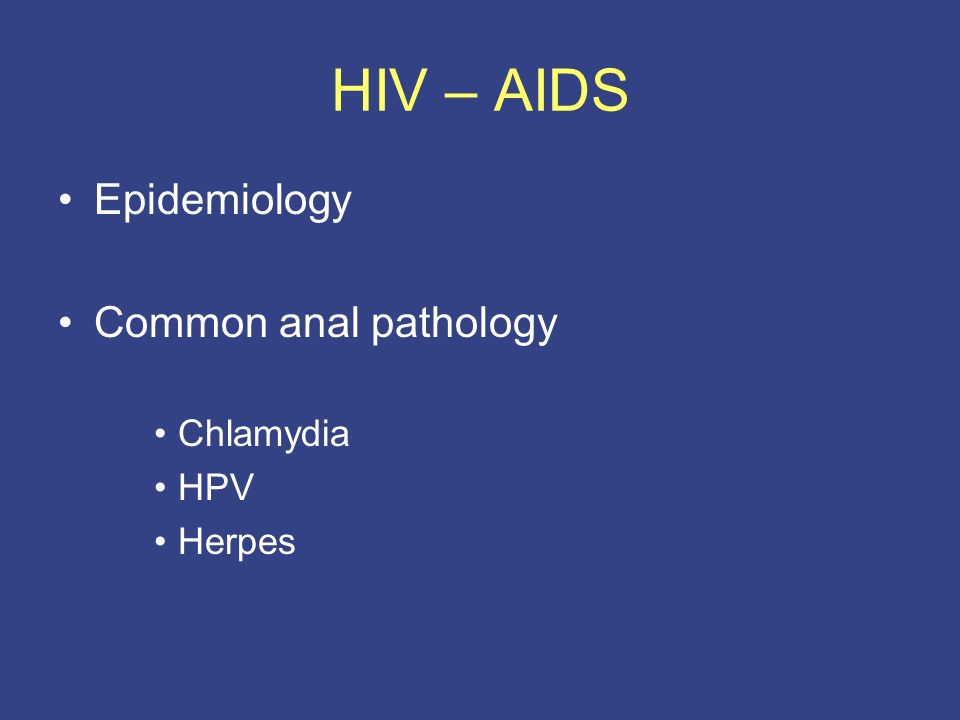 HIV – AIDS

• Epidemiology

• Common anal pathology

• Chlamydia
• HPV
• Herpes